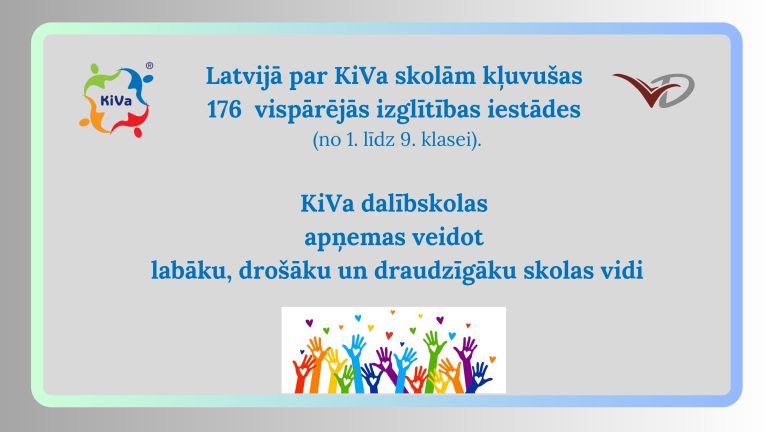 KiVa ®

Latvijā par KiVa skolām kļuvušas 176 vispārējās izglītības iestādes (no 1. līdz 9. klasei).

KiVa dalībskolas apņemas veidot labāku, drošāku un draudzīgāku skolas vidi